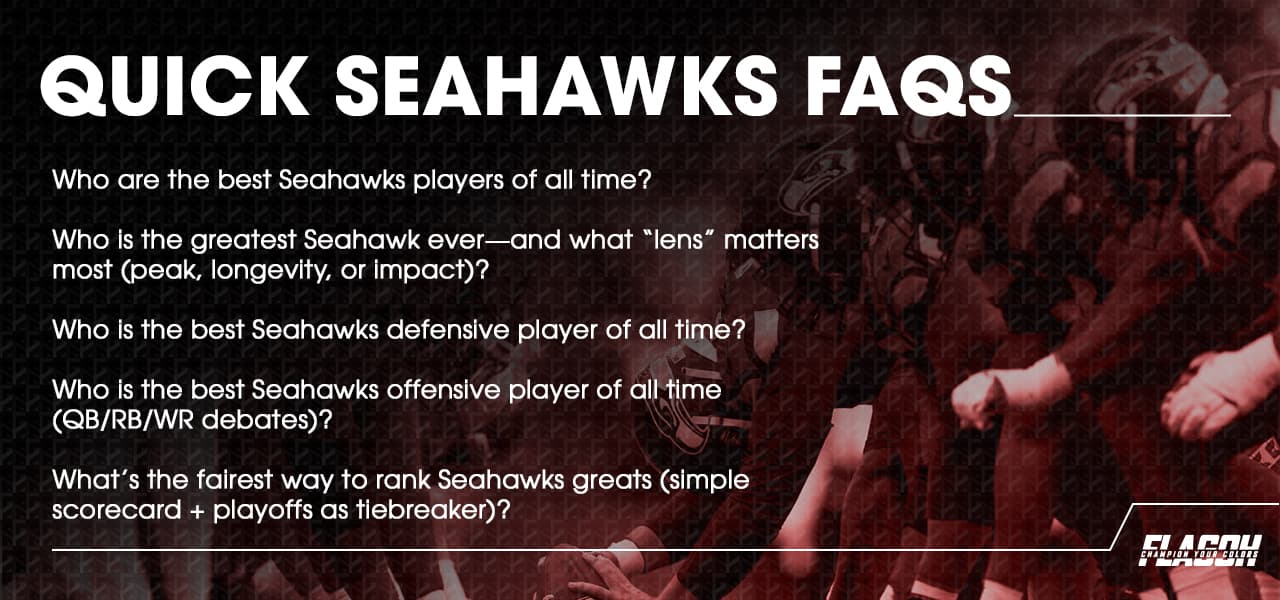 QUICK SEAHAWKS FAQS

Who are the best Seahawks players of all time?

Who is the greatest Seahawk ever—and what "lens" matters most (peak, longevity, or impact)?

Who is the best Seahawks defensive player of all time?

Who is the best Seahawks offensive player of all time (QB/RB/WR debates)?

What's the fairest way to rank Seahawks greats (simple scorecard + playoffs as tiebreaker)?

FLAGOH
CHAMPION YOUR COLORS